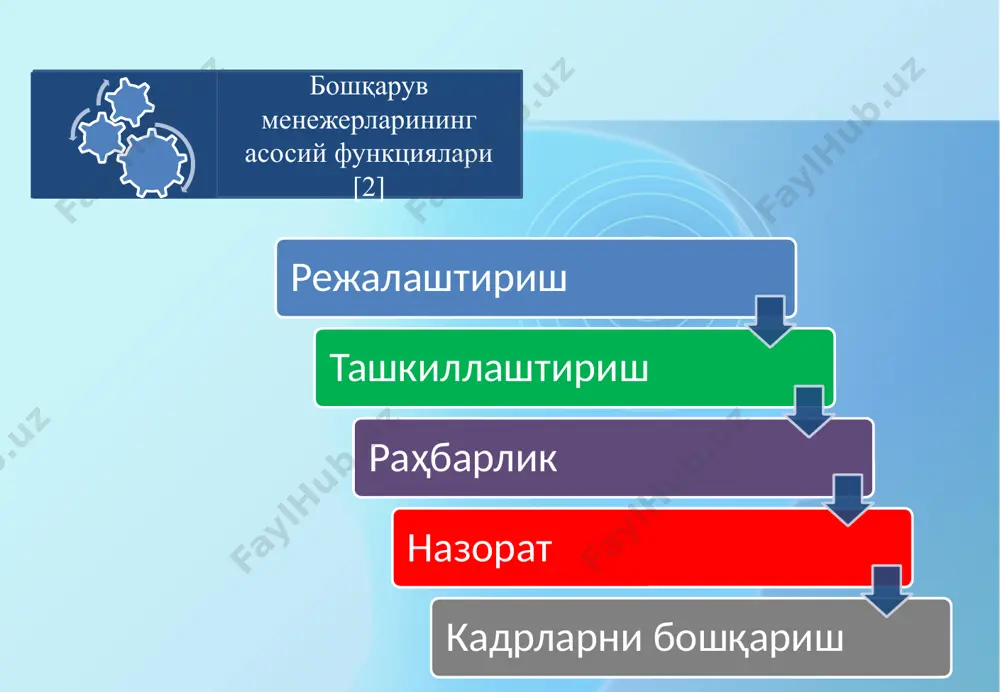 Бошқарув менежерларининг асосий функциялари [2]

Режалаштириш

Ташкиллаштириш

Раҳбарлик

Назорат

Кадрларни бошқариш

FaylHub.uz